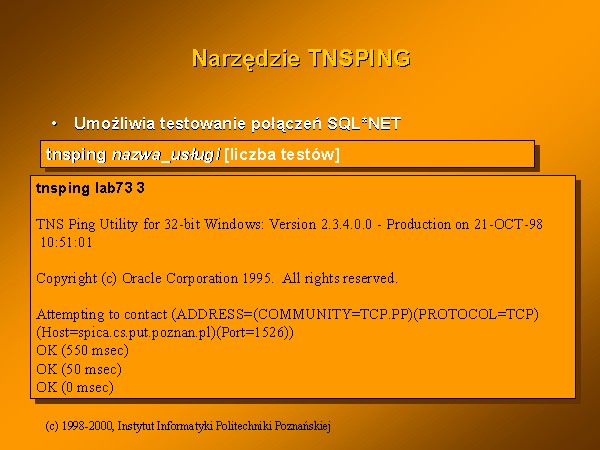 Narzędzie TNSPING

• Umożliwia testowanie połączeń SQL*NET

tnsping nazwa_usługi [liczba testów]

tnsping lab73 3

TNS Ping Utility for 32-bit Windows: Version 2.3.4.0.0 - Production on 21-OCT-98 10:51:01

Copyright (c) Oracle Corporation 1995. All rights reserved.

Attempting to contact (ADDRESS=(COMMUNITY=TCP.PP)(PROTOCOL=TCP)(Host=spica.cs.put.poznan.pl)(Port=1526))
OK (550 msec)
OK (50 msec)
OK (0 msec)

(c) 1998-2000, Instytut Informatyki Politechniki Poznańskiej